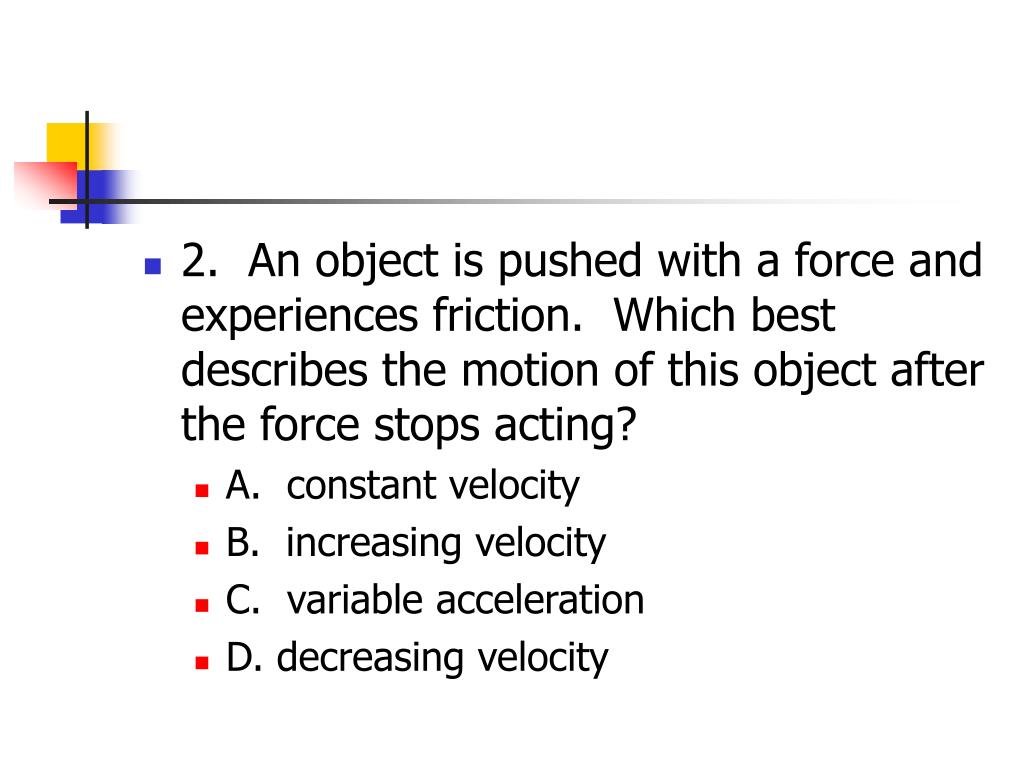 2. An object is pushed with a force and experiences friction. Which best describes the motion of this object after the force stops acting?

A. constant velocity

B. increasing velocity

C. variable acceleration

D. decreasing velocity